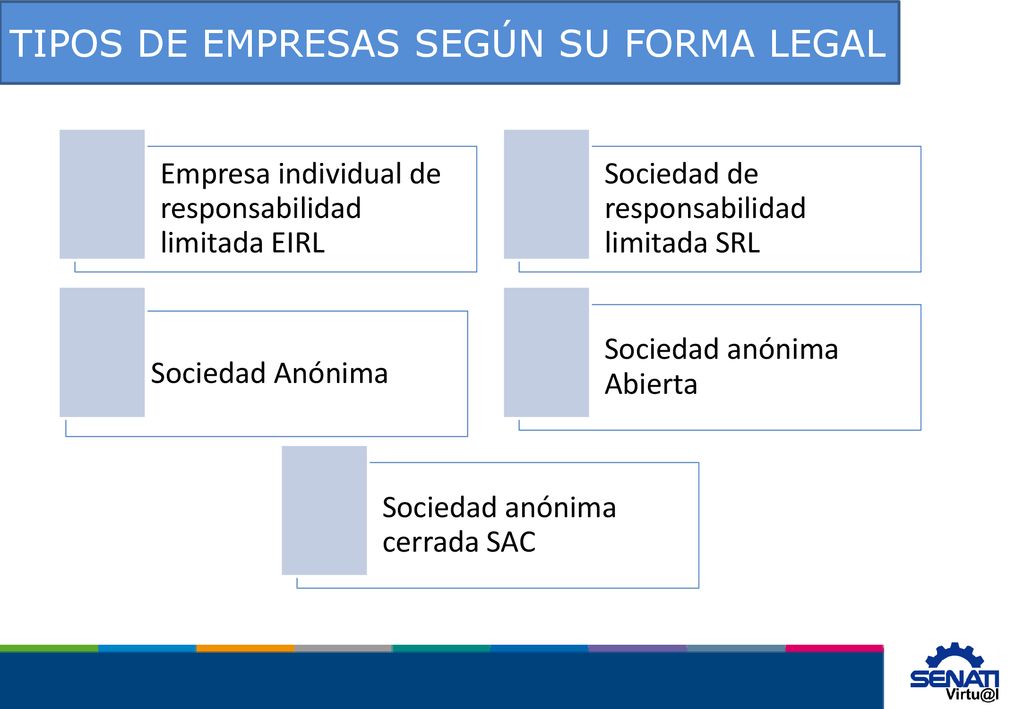 TIPOS DE EMPRESAS SEGÚN SU FORMA LEGAL

Empresa individual de responsabilidad limitada EIRL

Sociedad de responsabilidad limitada SRL

Sociedad Anónima

Sociedad anónima Abierta

Sociedad anónima cerrada SAC

SENATI
Virtu@l